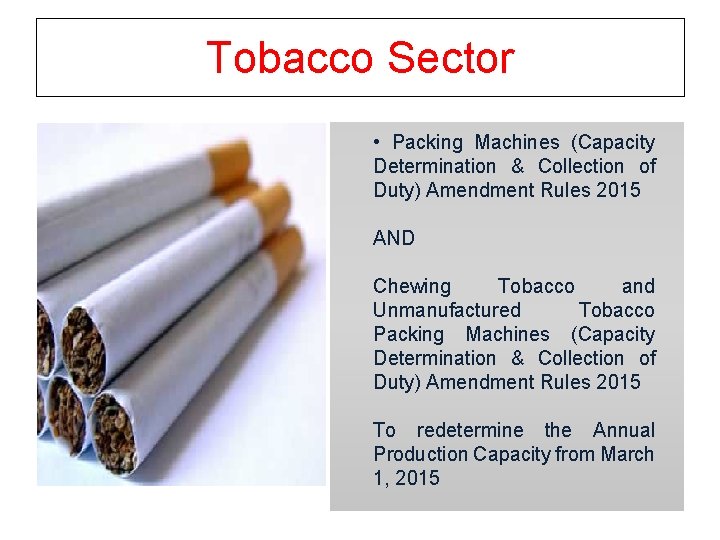 Tobacco Sector

• Packing Machines (Capacity Determination & Collection of Duty) Amendment Rules 2015

AND

Chewing Tobacco and Unmanufactured Tobacco Packing Machines (Capacity Determination & Collection of Duty) Amendment Rules 2015

To redetermine the Annual Production Capacity from March 1, 2015